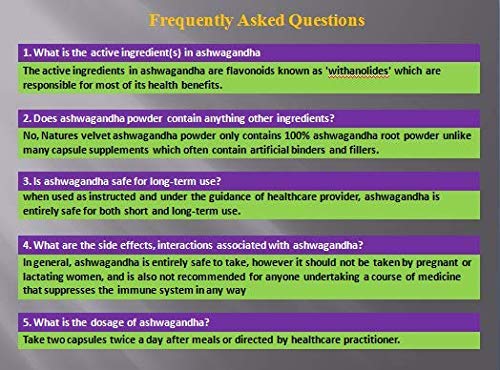 Frequently Asked Questions

1. What is the active ingredient(s) in ashwagandha

The active ingredients in ashwagandha are flavonoids known as 'withanolides' which are responsible for most of its health benefits.

2. Does ashwagandha powder contain anything other ingredients?

No, Natures velvet ashwagandha powder only contains 100% ashwagandha root powder unlike many capsule supplements which often contain artificial binders and fillers.

3. Is ashwagandha safe for long-term use?

when used as instructed and under the guidance of healthcare provider, ashwagandha is entirely safe for both short and long-term use.

4. What are the side effects, interactions associated with ashwagandha?

In general, ashwagandha is entirely safe to take, however it should not be taken by pregnant or lactating women, and is also not recommended for anyone undertaking a course of medicine that suppresses the immune system in any way

5. What is the dosage of ashwagandha?

Take two capsules twice a day after meals or directed by healthcare practitioner.